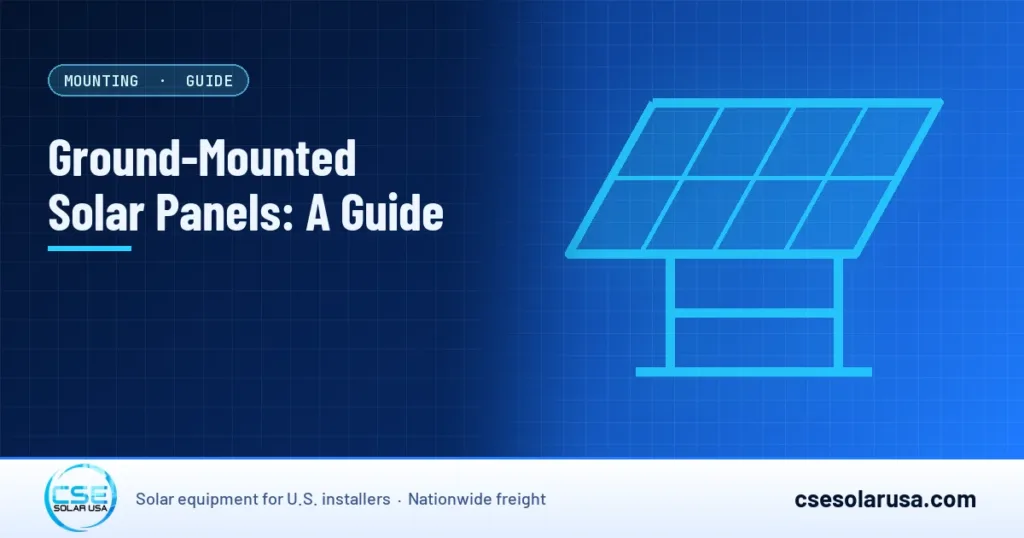 MOUNTING · GUIDE

Ground-Mounted Solar Panels: A Guide

CSE SOLAR USA

Solar equipment for U.S. installers · Nationwide freight

csesolarusa.com